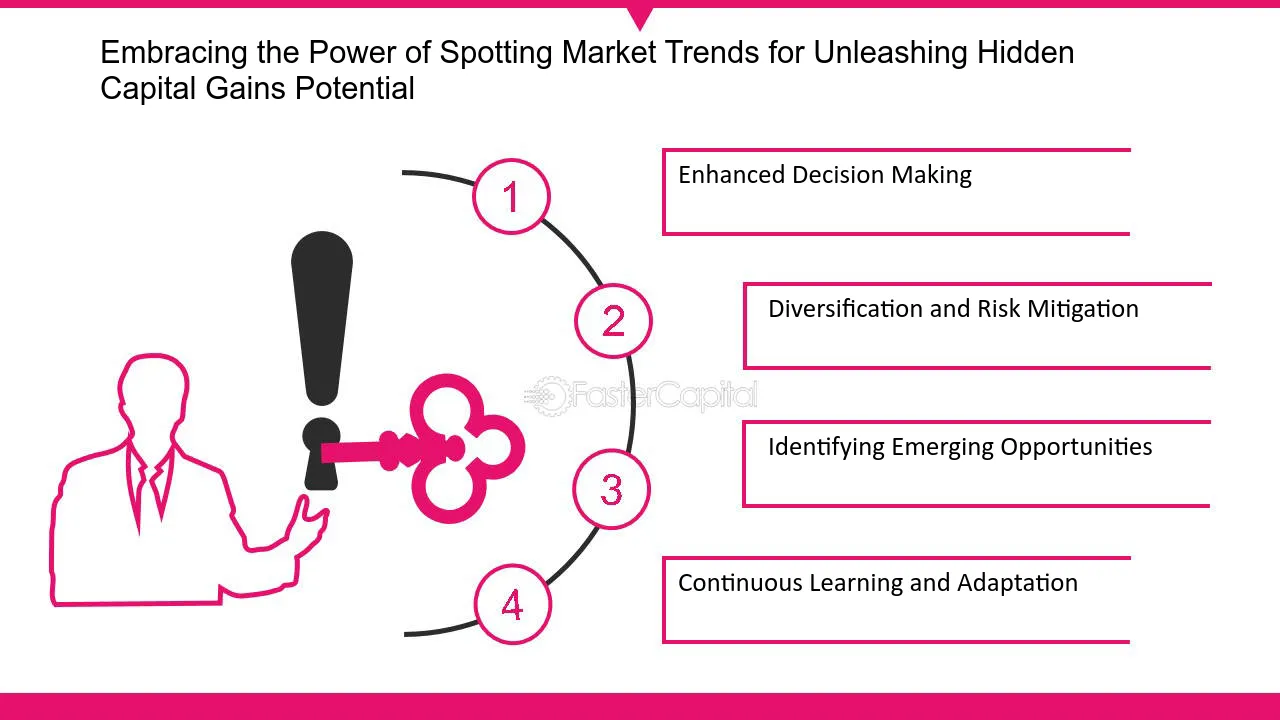 Embracing the Power of Spotting Market Trends for Unleashing Hidden Capital Gains Potential

1

Enhanced Decision Making

2

Diversification and Risk Mitigation

3

Identifying Emerging Opportunities

4

Continuous Learning and Adaptation

FasterCapital